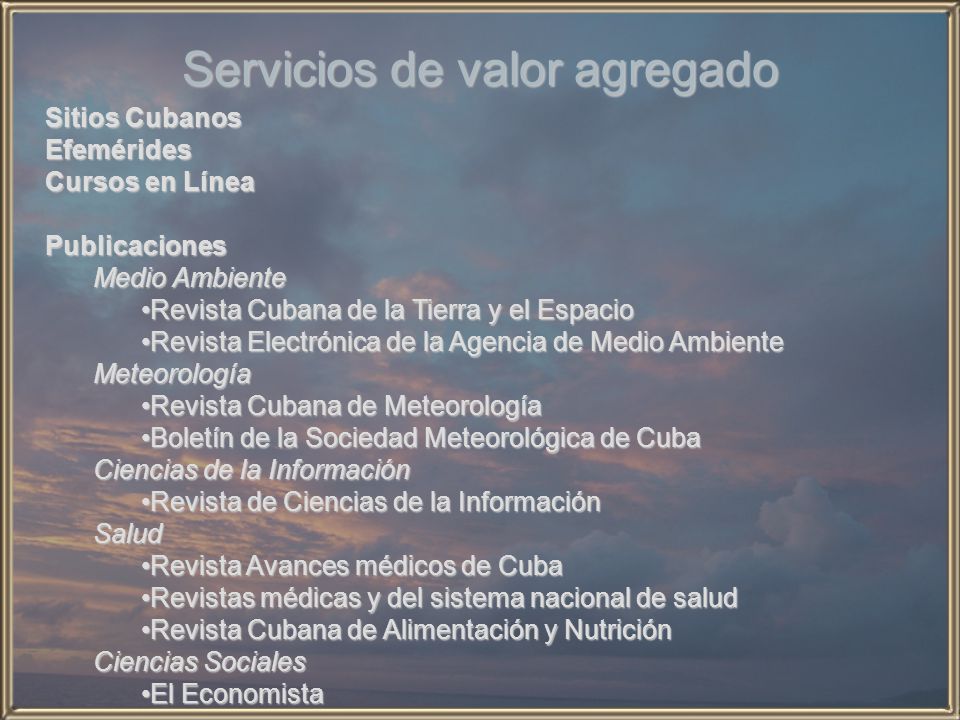 Servicios de valor agregado

Sitios Cubanos
Efemérides
Cursos en Línea

Publicaciones
Medio Ambiente
•Revista Cubana de la Tierra y el Espacio
•Revista Electrónica de la Agencia de Medio Ambiente
Meteorología
•Revista Cubana de Meteorología
•Boletín de la Sociedad Meteorológica de Cuba
Ciencias de la Información
•Revista de Ciencias de la Información
Salud
•Revista Avances médicos de Cuba
•Revistas médicas y del sistema nacional de salud
•Revista Cubana de Alimentación y Nutrición
Ciencias Sociales
•El Economista